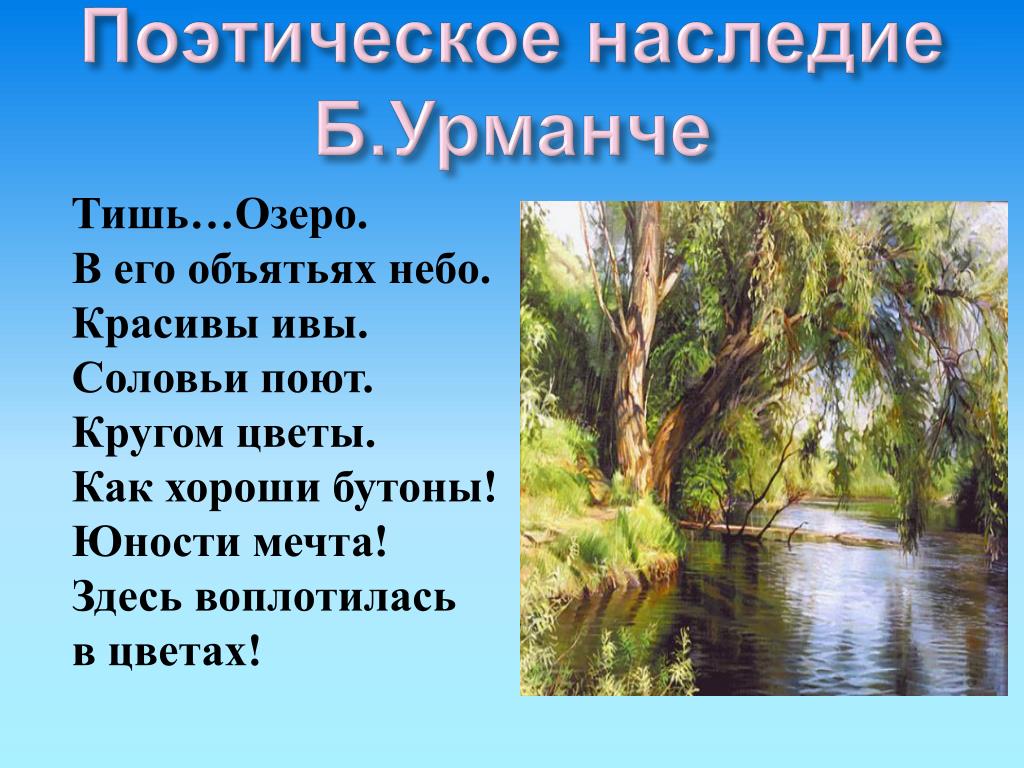 Поэтическое наследие Б.Урманче

Тишь…Озеро.
В его объятьях небо.
Красивы ивы.
Соловьи поют.
Кругом цветы.
Как хороши бутоны!
Юности мечта!
Здесь воплотилась
в цветах!